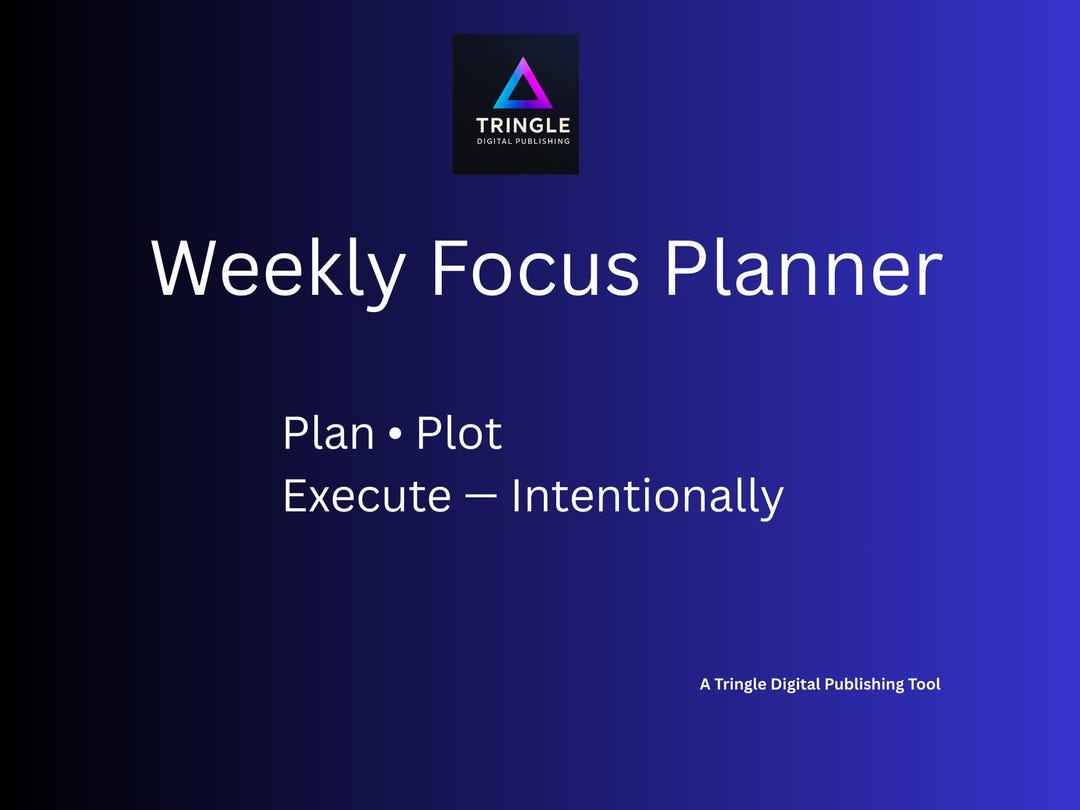 TRINGLE
DIGITAL PUBLISHING

Weekly Focus Planner

Plan • Plot
Execute — Intentionally

A Tringle Digital Publishing Tool